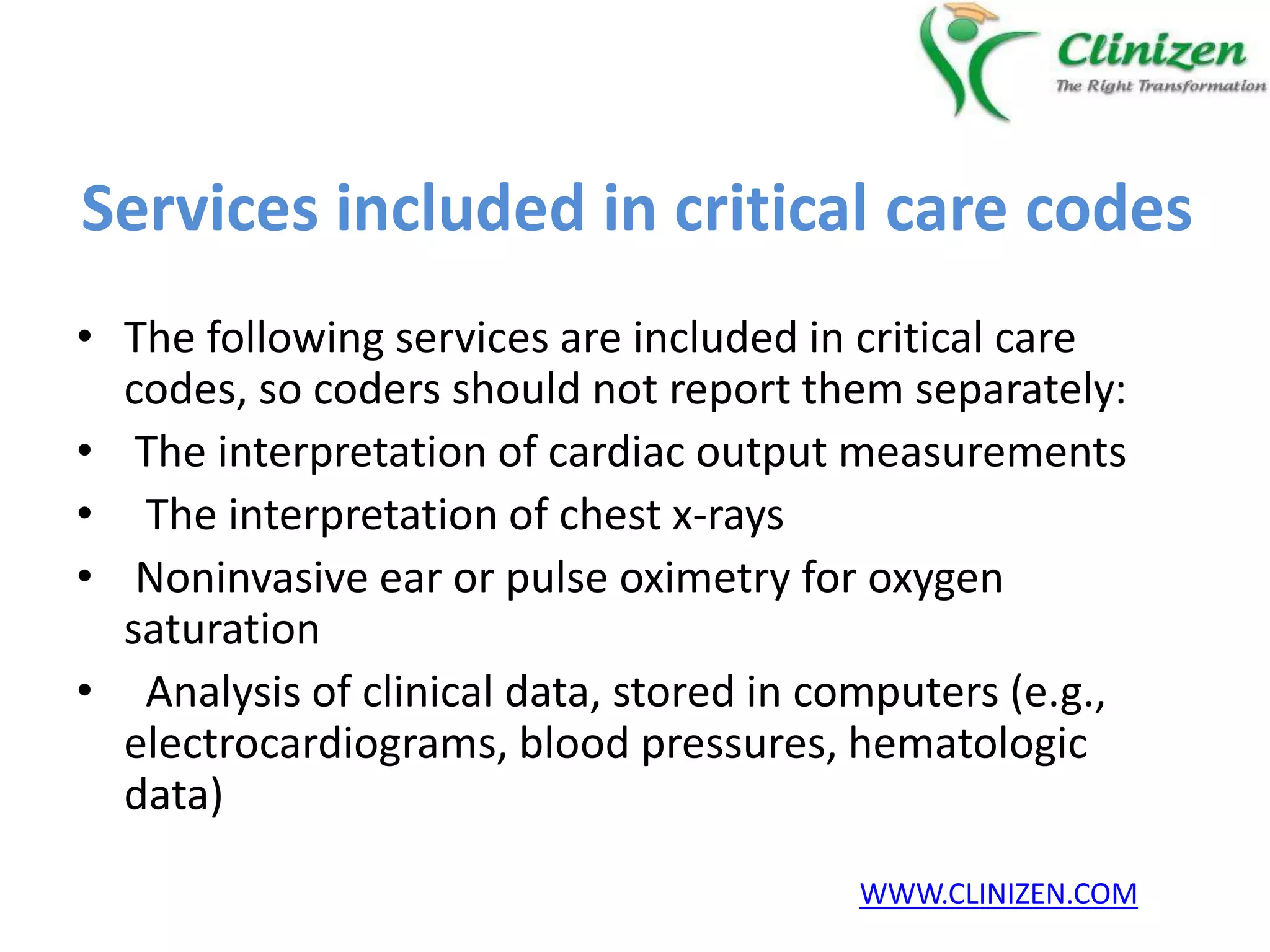 Clinizen
The Right Transformation

Services included in critical care codes

• The following services are included in critical care codes, so coders should not report them separately:
• The interpretation of cardiac output measurements
• The interpretation of chest x-rays
• Noninvasive ear or pulse oximetry for oxygen saturation
• Analysis of clinical data, stored in computers (e.g., electrocardiograms, blood pressures, hematologic data)

WWW.CLINIZEN.COM